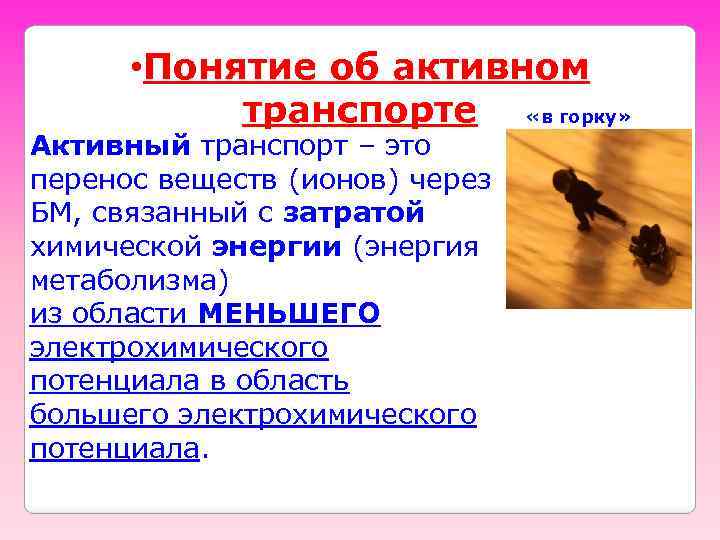 •Понятие об активном транспорте

«в горку»

Активный транспорт – это перенос веществ (ионов) через БМ, связанный с затратой химической энергии (энергия метаболизма) из области МЕНЬШЕГО электрохимического потенциала в область большего электрохимического потенциала.